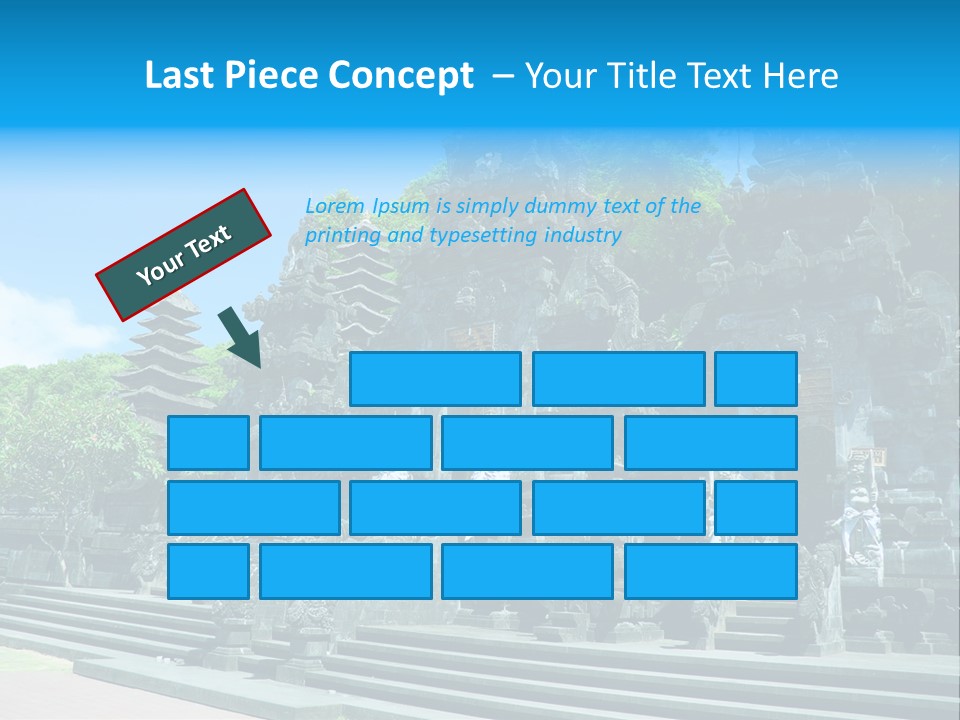 Last Piece Concept – Your Title Text Here

Your Text

Lorem Ipsum is simply dummy text of the printing and typesetting industry